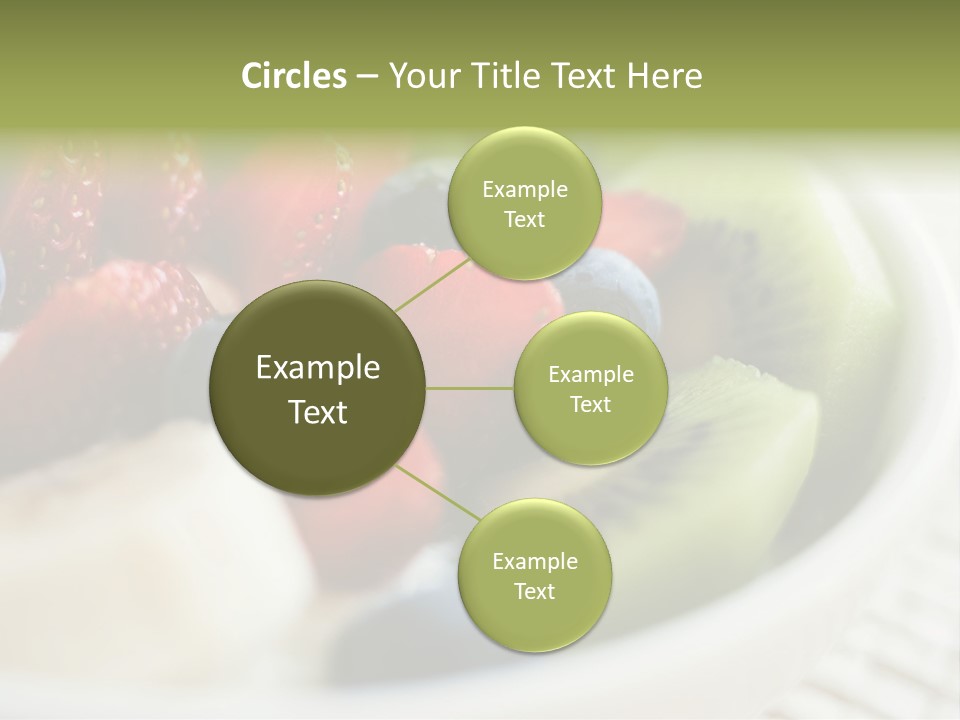 Circles – Your Title Text Here

Example Text

Example Text

Example Text

Example Text